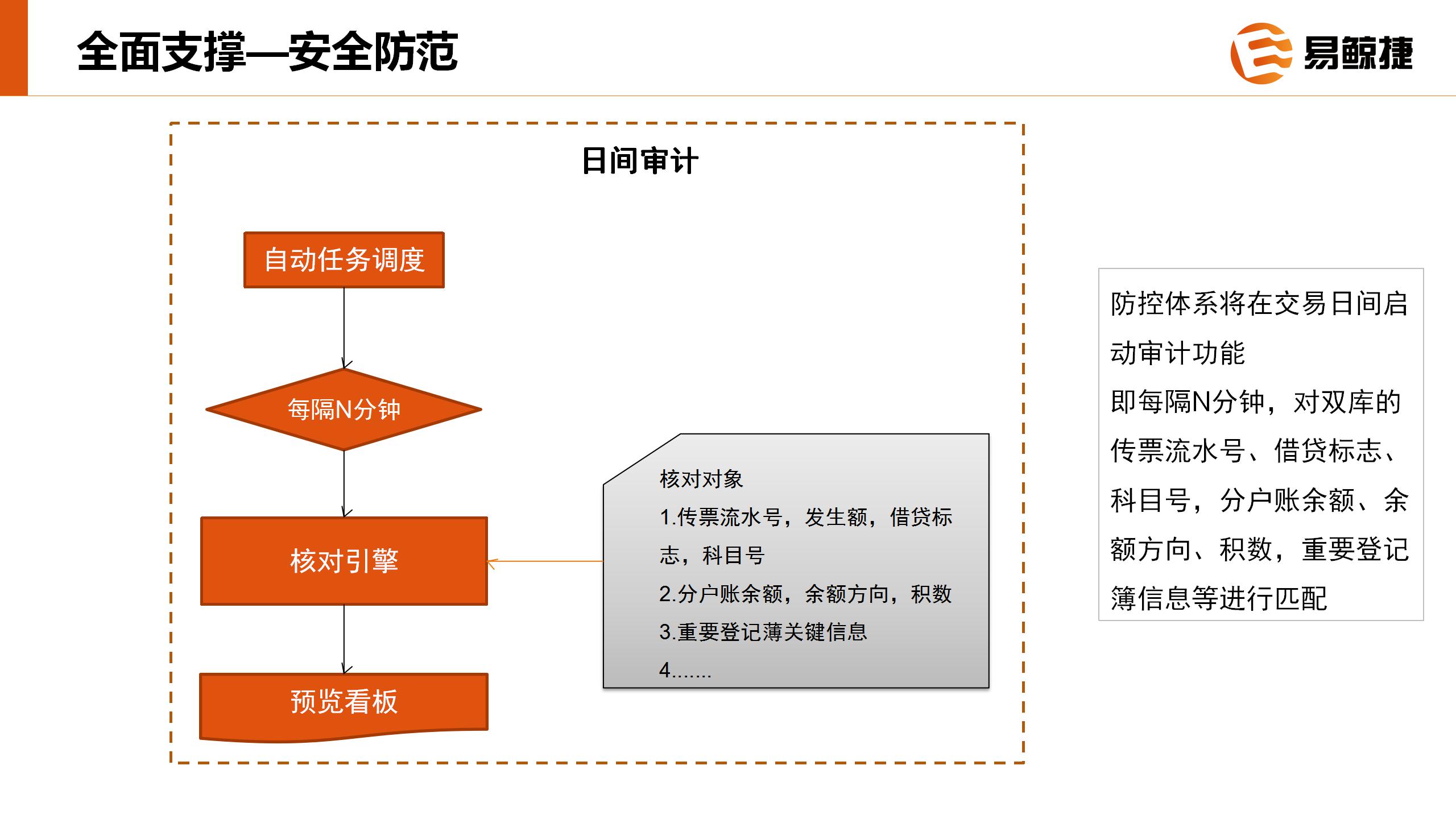 全面支撑—安全防范

易鲸捷

日间审计

自动任务调度

每隔N分钟

核对引擎

预览看板

核对对象
1.传票流水号，发生额，借贷标志，科目号
2.分户账余额，余额方向，积数
3.重要登记薄关键信息
4.......

防控体系将在交易日间启动审计功能
即每隔N分钟，对双库的传票流水号、借贷标志、科目号，分户账余额、余额方向、积数，重要登记簿信息等进行匹配